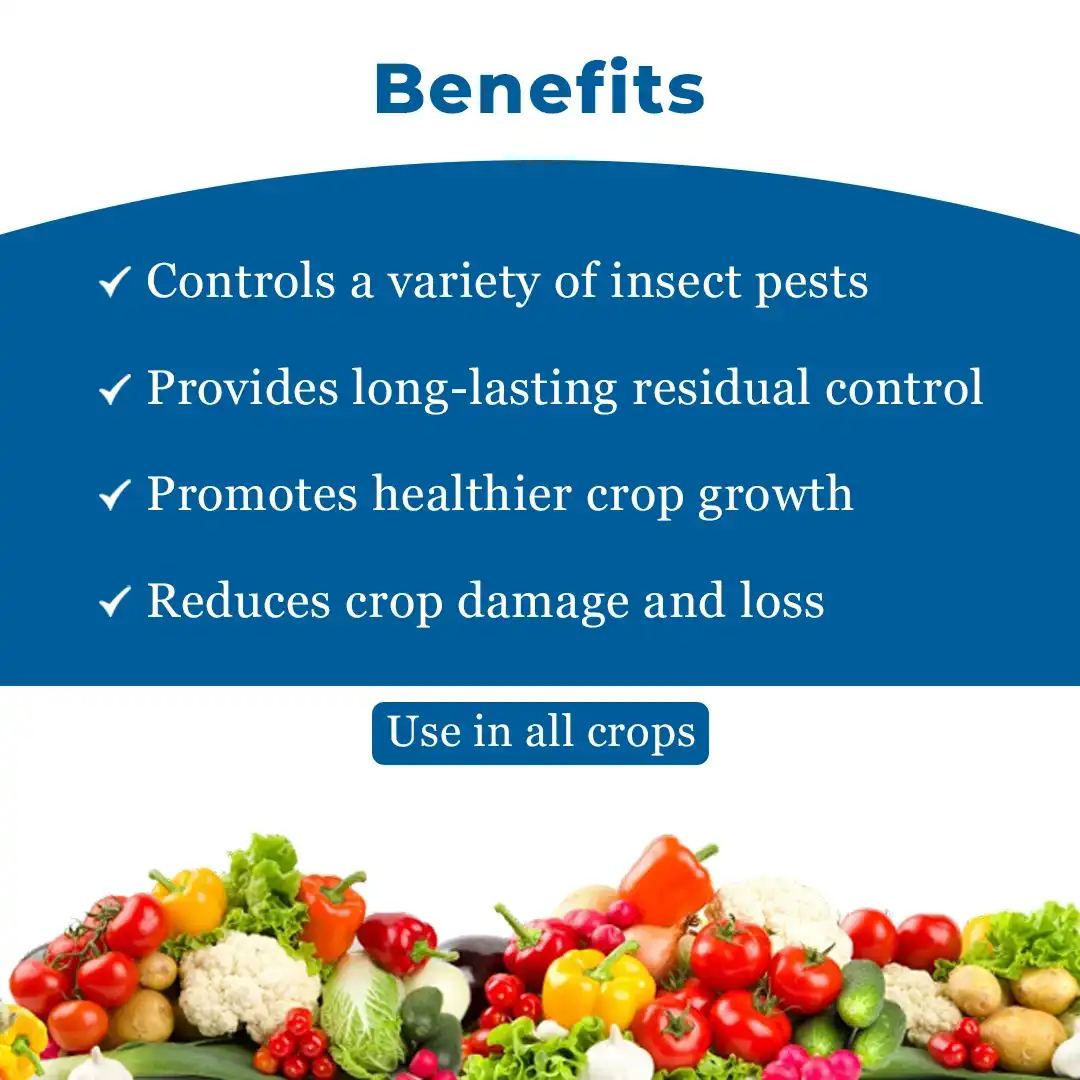 Benefits

✓ Controls a variety of insect pests

✓ Provides long-lasting residual control

✓ Promotes healthier crop growth

✓ Reduces crop damage and loss

Use in all crops